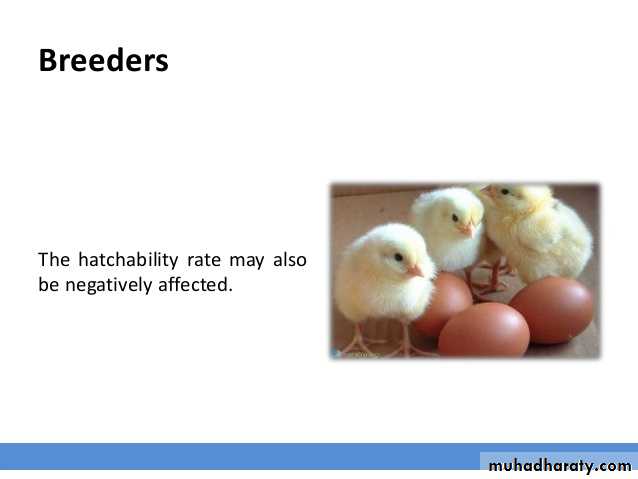 Breeders

The hatchability rate may also be negatively affected.

muhadharaty.com